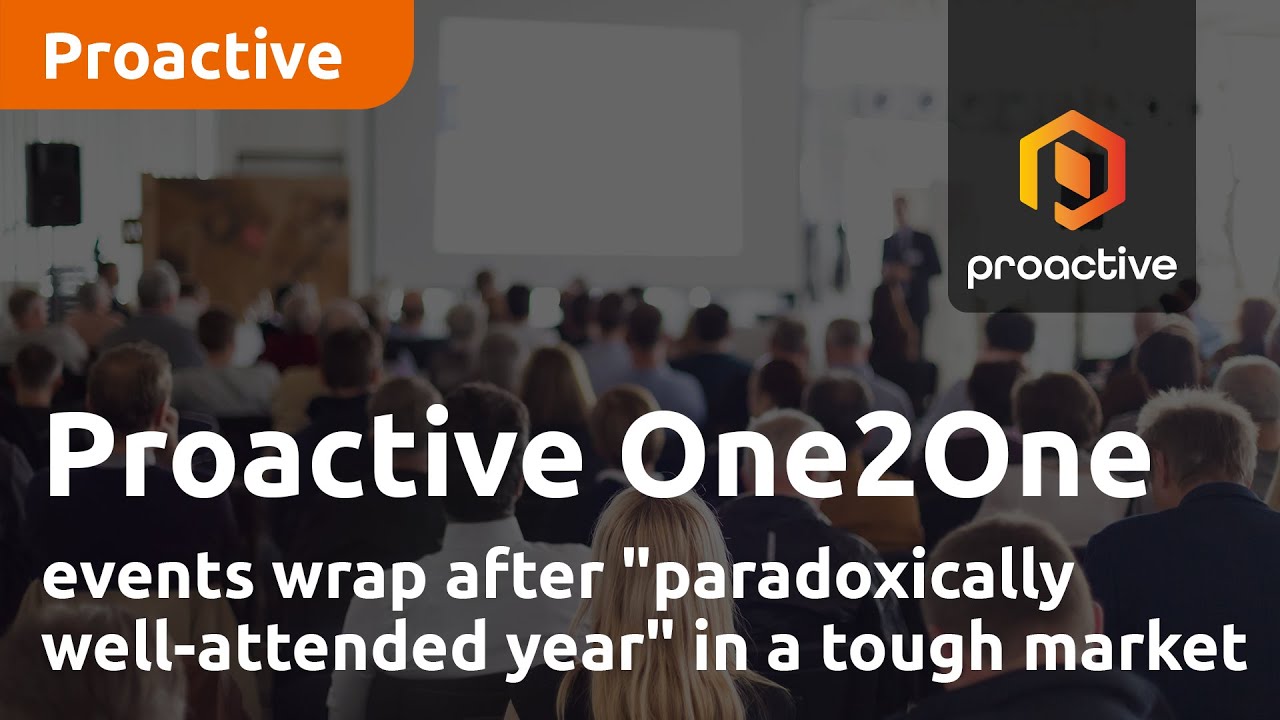 Proactive

proactive

Proactive One2One

events wrap after "paradoxically well-attended year" in a tough market